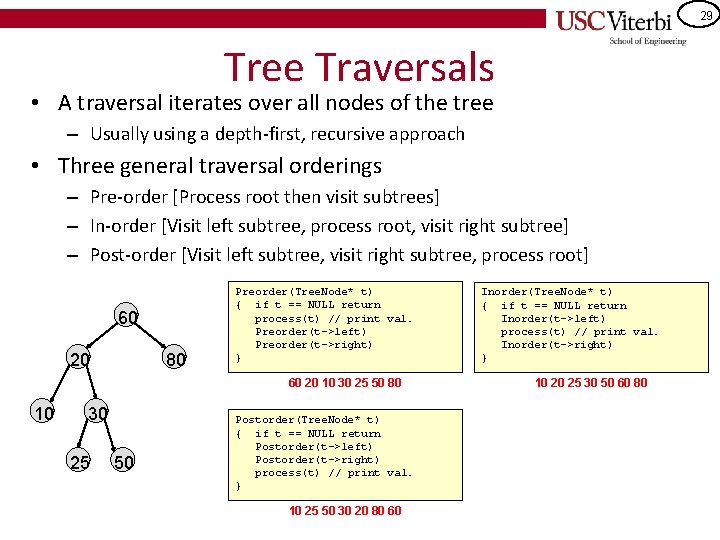 USC Viterbi
School of Engineering

29

Tree Traversals

• A traversal iterates over all nodes of the tree
  – Usually using a depth-first, recursive approach
• Three general traversal orderings
  – Pre-order [Process root then visit subtrees]
  – In-order [Visit left subtree, process root, visit right subtree]
  – Post-order [Visit left subtree, visit right subtree, process root]

60
20
80
10
30
25
50

Preorder(TreeNode* t)
{ if t == NULL return
  process(t) // print val.
  Preorder(t->left)
  Preorder(t->right)
}

60 20 10 30 25 50 80

Inorder(TreeNode* t)
{ if t == NULL return
  Inorder(t->left)
  process(t) // print val.
  Inorder(t->right)
}

10 20 25 30 50 60 80

Postorder(TreeNode* t)
{ if t == NULL return
  Postorder(t->left)
  Postorder(t->right)
  process(t) // print val.
}

10 25 50 30 20 80 60